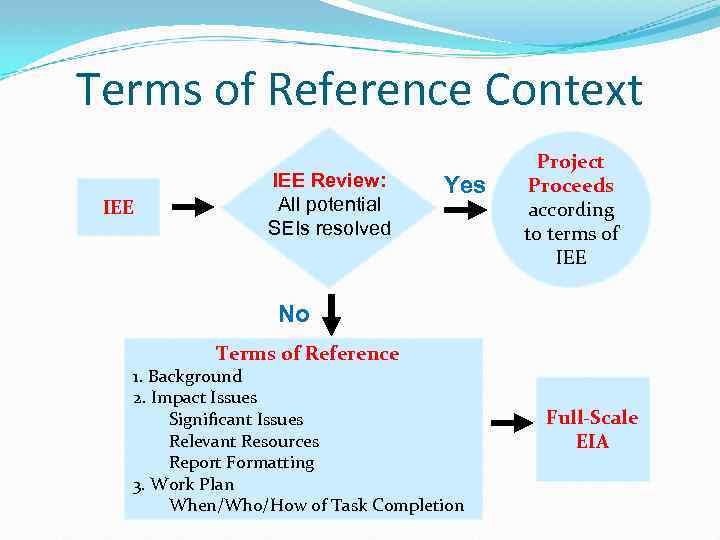 Terms of Reference Context

IEE

IEE Review:
All potential SEIs resolved

Yes

Project Proceeds according to terms of IEE

No

Terms of Reference
1. Background
2. Impact Issues
Significant Issues
Relevant Resources
Report Formatting
3. Work Plan
When/Who/How of Task Completion

Full-Scale EIA